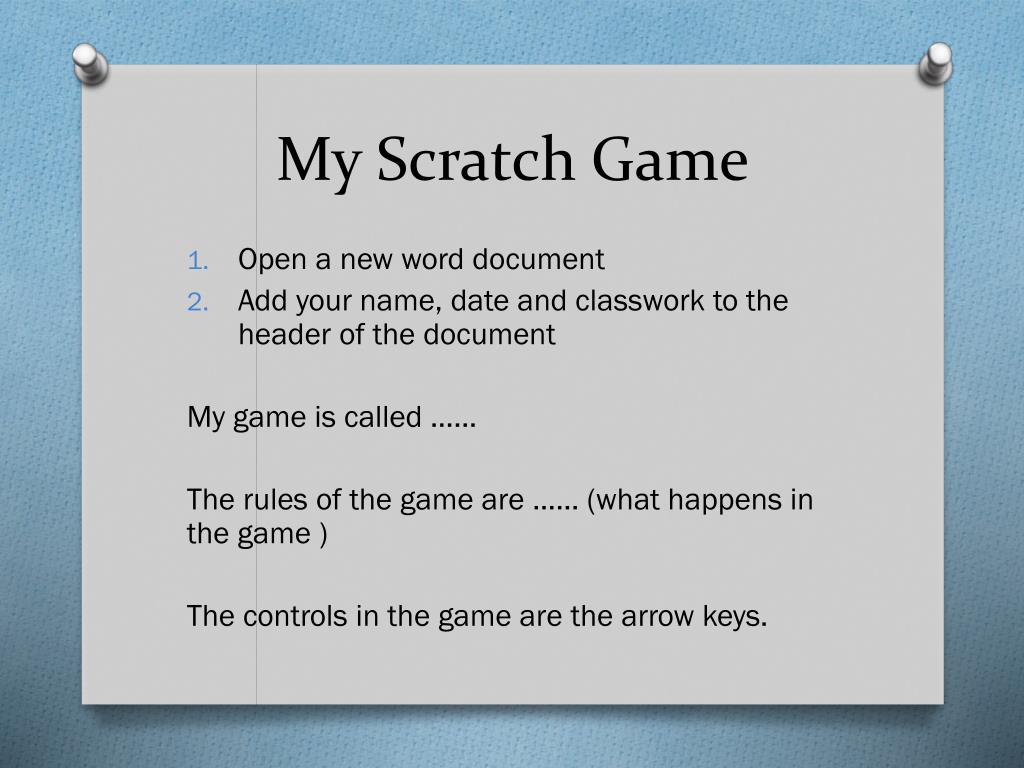 My Scratch Game

1. Open a new word document
2. Add your name, date and classwork to the header of the document

My game is called ……

The rules of the game are …… (what happens in the game )

The controls in the game are the arrow keys.